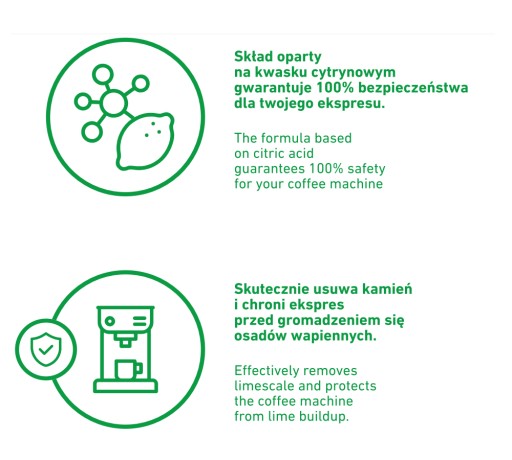 Skład oparty na kwasku cytrynowym gwarantuje 100% bezpieczeństwa dla twojego ekspresu.

The formula based on citric acid guarantees 100% safety for your coffee machine

Skutecznie usuwa kamień i chroni ekspres przed gromadzeniem się osadów wapiennych.

Effectively removes limescale and protects the coffee machine from lime buildup.